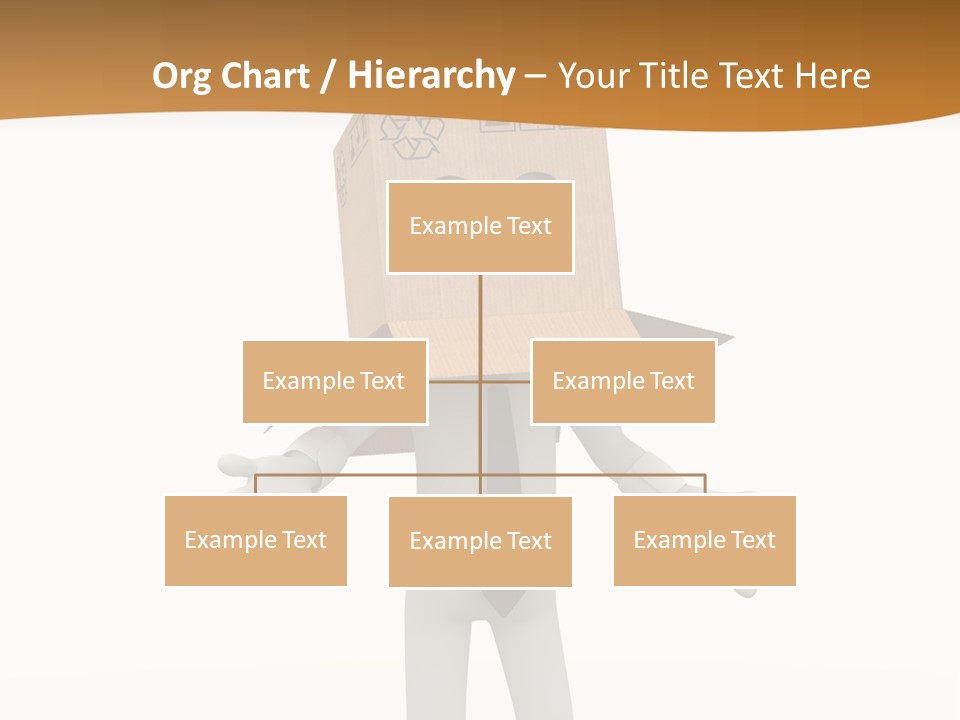 Org Chart / Hierarchy – Your Title Text Here

Example Text

Example Text

Example Text

Example Text

Example Text

Example Text